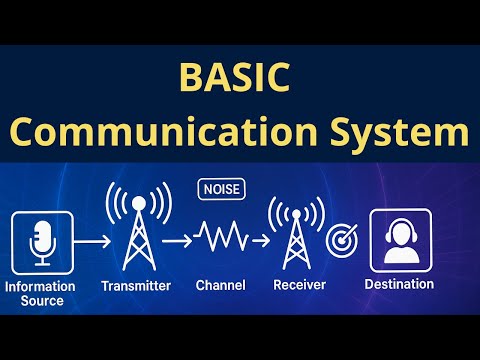 BASIC
Communication System

NOISE

Information Source

Transmitter

Channel

Receiver

Destination